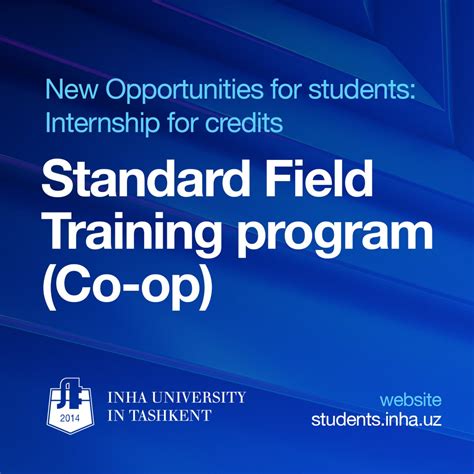 New Opportunities for students:
Internship for credits

Standard Field Training program (Co-op)

2014

INHA UNIVERSITY
IN TASHKENT

website
students.inha.uz